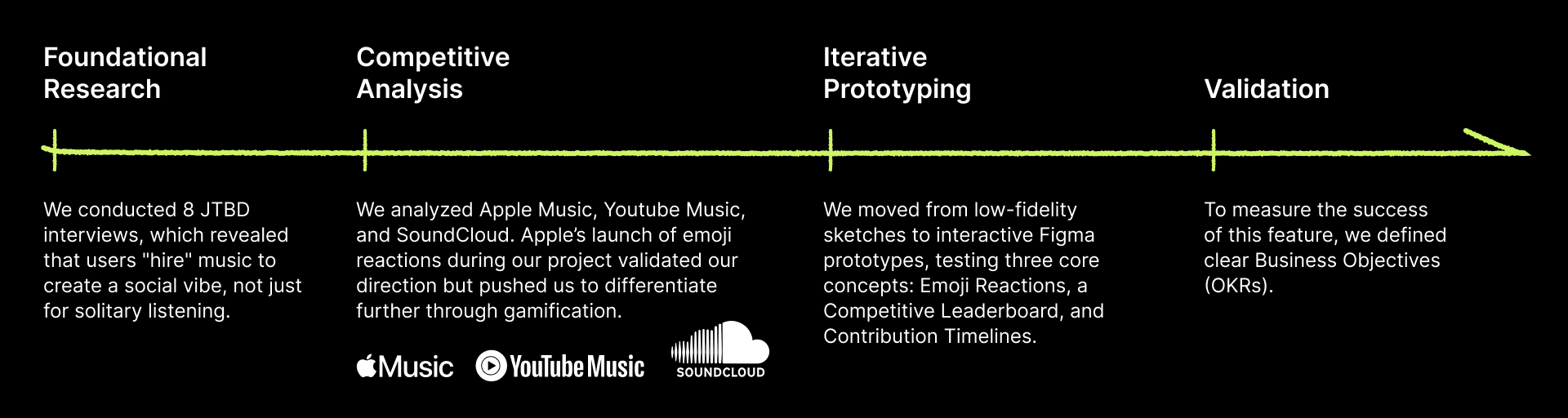 Foundational Research

We conducted 8 JTBD interviews, which revealed that users "hire" music to create a social vibe, not just for solitary listening.

Competitive Analysis

We analyzed Apple Music, Youtube Music, and SoundCloud. Apple's launch of emoji reactions during our project validated our direction but pushed us to differentiate further through gamification.

Music YouTube Music SOUNDCLOUD

Iterative Prototyping

We moved from low-fidelity sketches to interactive Figma prototypes, testing three core concepts: Emoji Reactions, a Competitive Leaderboard, and Contribution Timelines.

Validation

To measure the success of this feature, we defined clear Business Objectives (OKRs).